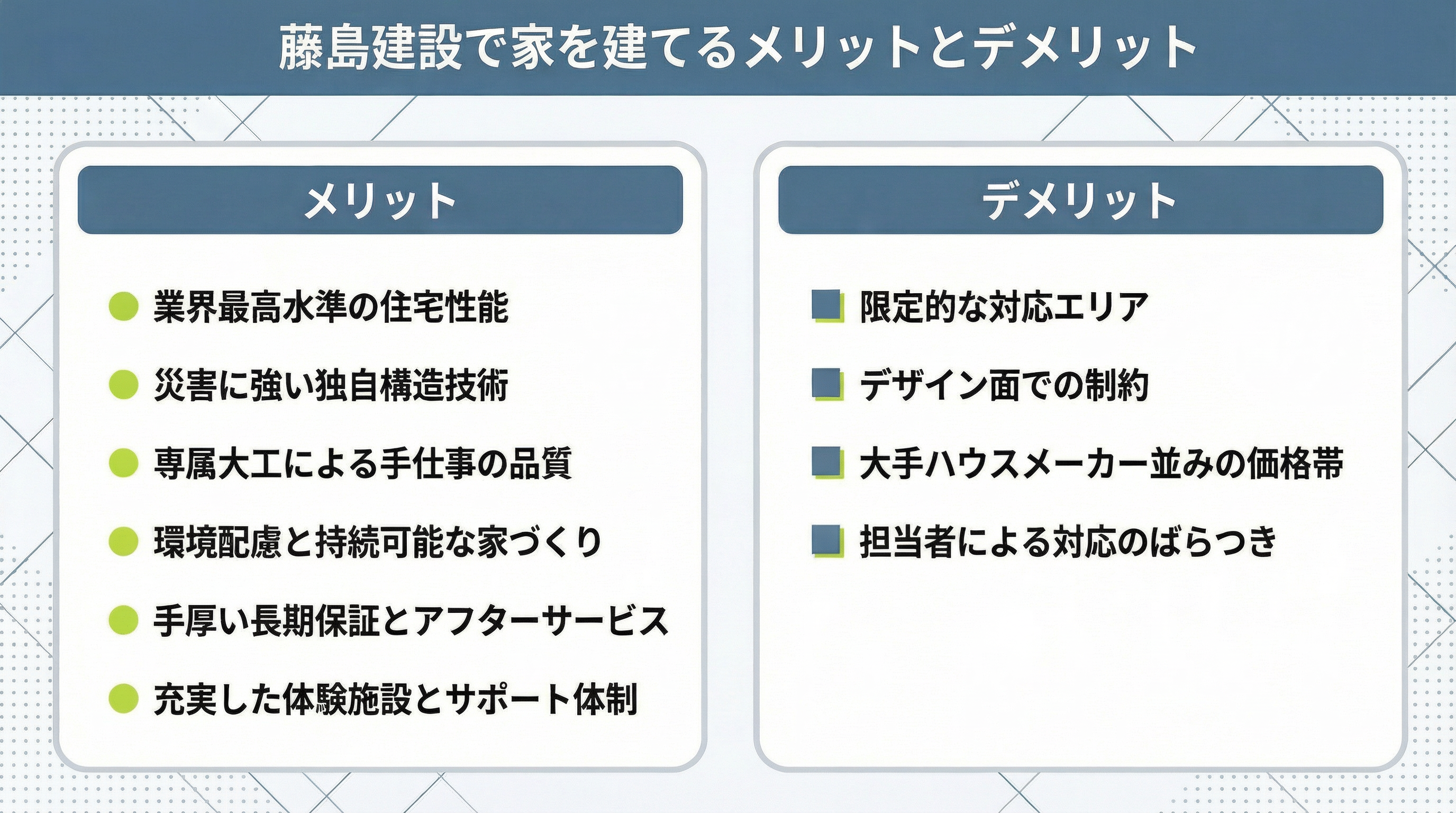 藤島建設で家を建てるメリットとデメリット

メリット

• 業界最高水準の住宅性能
• 災害に強い独自構造技術
• 専属大工による手仕事の品質
• 環境配慮と持続可能な家づくり
• 手厚い長期保証とアフターサービス
• 充実した体験施設とサポート体制

デメリット

• 限定的な対応エリア
• デザイン面での制約
• 大手ハウスメーカー並みの価格帯
• 担当者による対応のばらつき